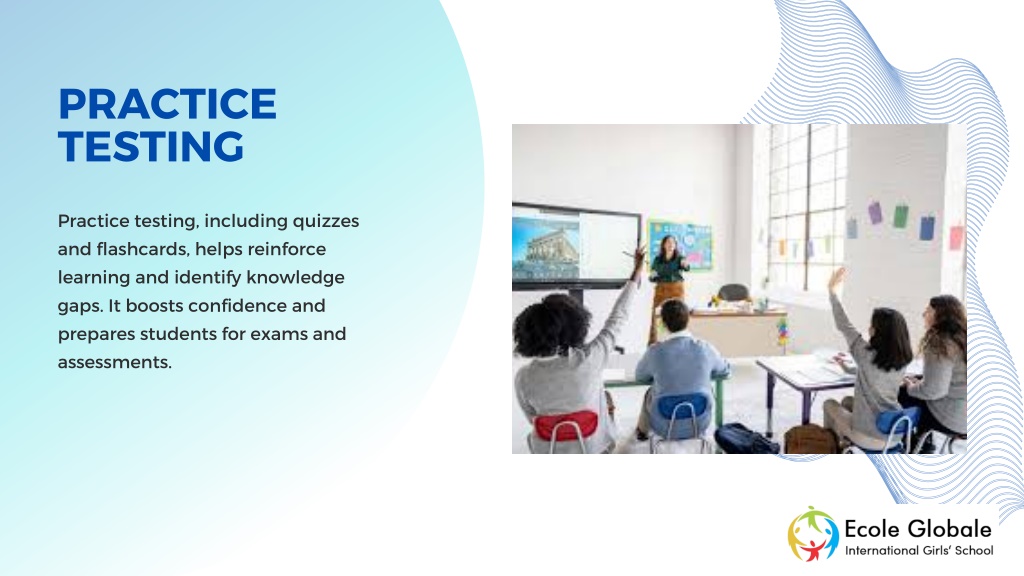 PRACTICE TESTING

Practice testing, including quizzes and flashcards, helps reinforce learning and identify knowledge gaps. It boosts confidence and prepares students for exams and assessments.

Ecole Globale
International Girls' School